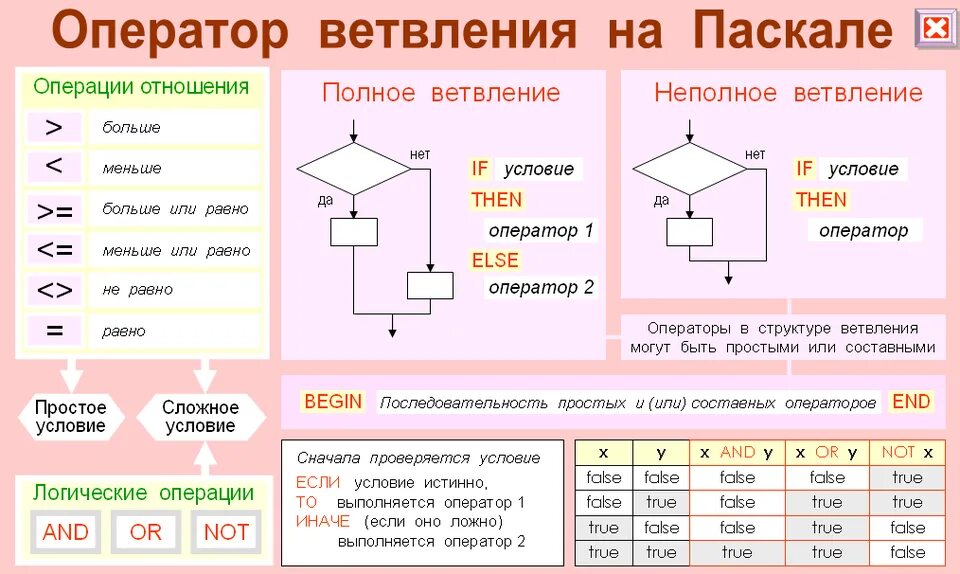 Оператор ветвления на Паскале

Операции отношения

| | |
|---|---|
| > | больше |
| < | меньше |
| >= | больше или равно |
| <= | меньше или равно |
| <> | не равно |
| = | равно |

Простое условие

Сложное условие

Логические операции

AND OR NOT

Полное ветвление

нет

да

IF условие
THEN
оператор 1
ELSE
оператор 2

Неполное ветвление

нет

да

IF условие
THEN
оператор

Операторы в структуре ветвления могут быть простыми или составными

BEGIN Последовательность простых и (или) составных операторов END

Сначала проверяется условие
ЕСЛИ условие истинно,
ТО выполняется оператор 1
ИНАЧЕ (если оно ложно)
выполняется оператор 2

| x | y | x AND y | x OR y | NOT x |
|---|---|---|---|---|
| false | false | false | false | true |
| false | true | false | true | true |
| true | false | false | true | false |
| true | true | true | true | false |